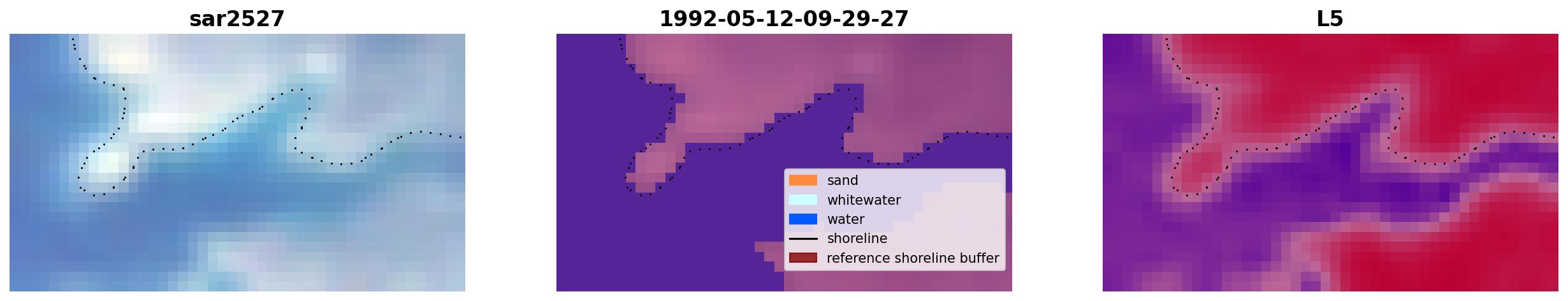 sar2527

1992-05-12-09-29-27

sand
whitewater
water
shoreline
reference shoreline buffer

L5